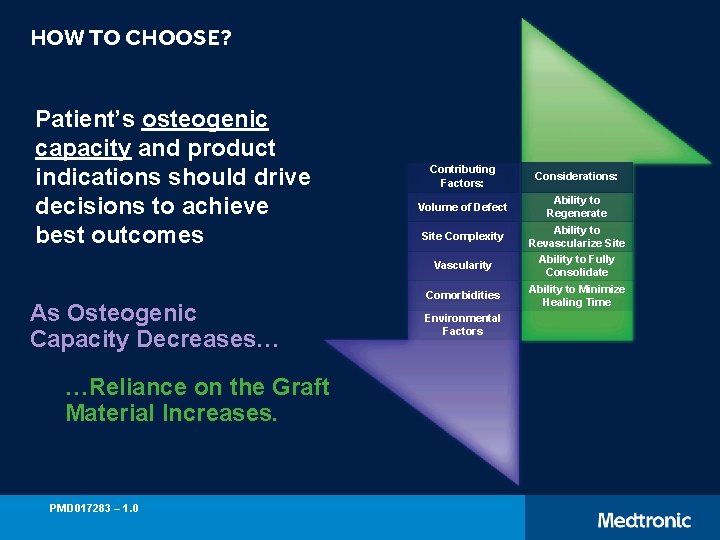 HOW TO CHOOSE?

Patient's osteogenic capacity and product indications should drive decisions to achieve best outcomes

As Osteogenic Capacity Decreases…

…Reliance on the Graft Material Increases.

| Contributing Factors: | Considerations: |
|---|---|
| Volume of Defect | Ability to Regenerate |
| Site Complexity | Ability to Revascularize Site |
| Vascularity | Ability to Fully Consolidate |
| Comorbidities | Ability to Minimize Healing Time |
| Environmental Factors | |

PMD017283 – 1.0

Medtronic